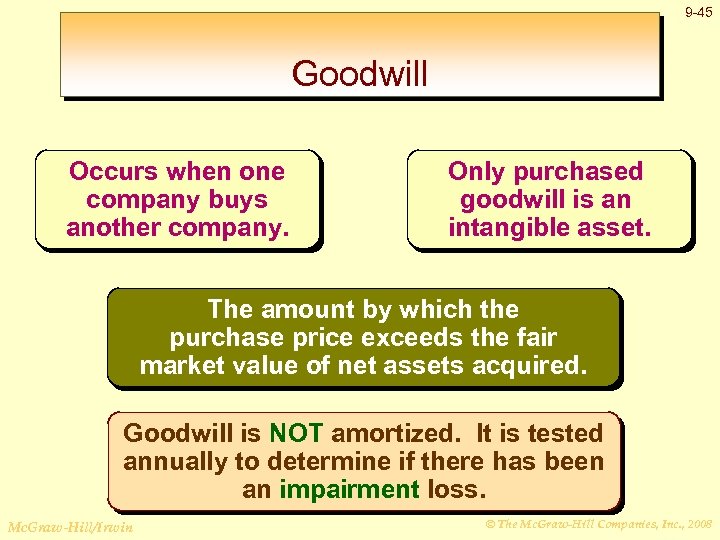 9-45

Goodwill

Occurs when one company buys another company.

Only purchased goodwill is an intangible asset.

The amount by which the purchase price exceeds the fair market value of net assets acquired.

Goodwill is NOT amortized. It is tested annually to determine if there has been an impairment loss.

McGraw-Hill/Irwin

© The McGraw-Hill Companies, Inc., 2008